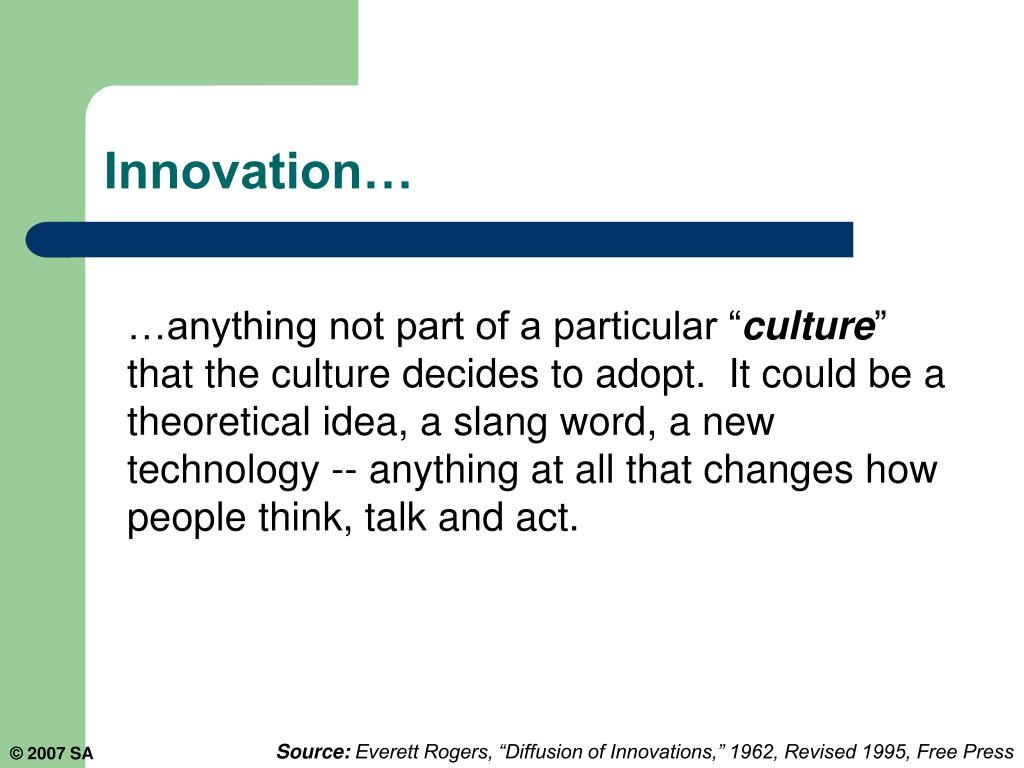 Innovation…

…anything not part of a particular “culture” that the culture decides to adopt. It could be a theoretical idea, a slang word, a new technology -- anything at all that changes how people think, talk and act.

© 2007 SA

Source: Everett Rogers, “Diffusion of Innovations,” 1962, Revised 1995, Free Press